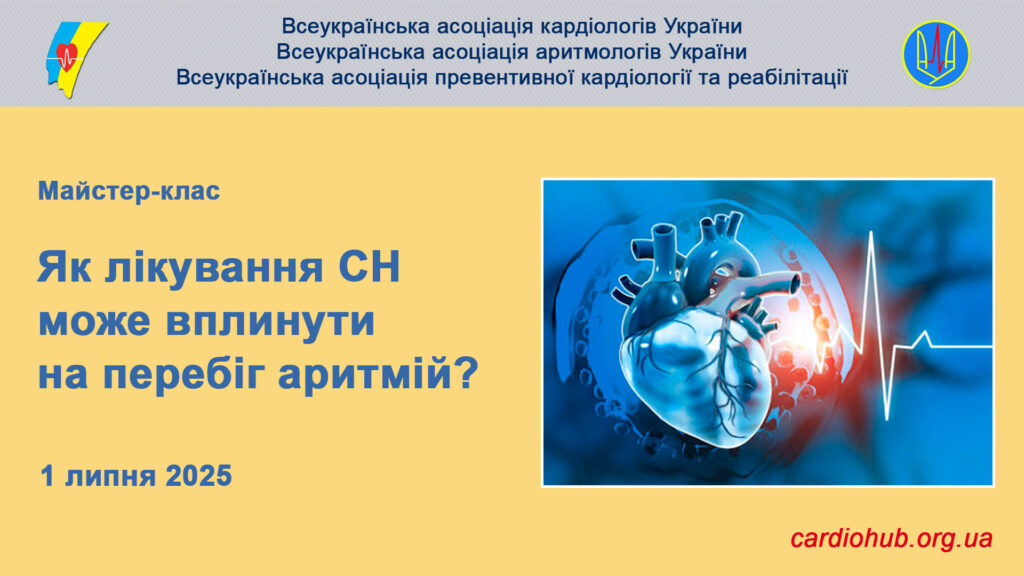 Всеукраїнська асоціація кардіологів України
Всеукраїнська асоціація аритмологів України
Всеукраїнська асоціація превентивної кардіології та реабілітації

Майстер-клас

Як лікування СН може вплинути на перебіг аритмій?

1 липня 2025

cardiohub.org.ua